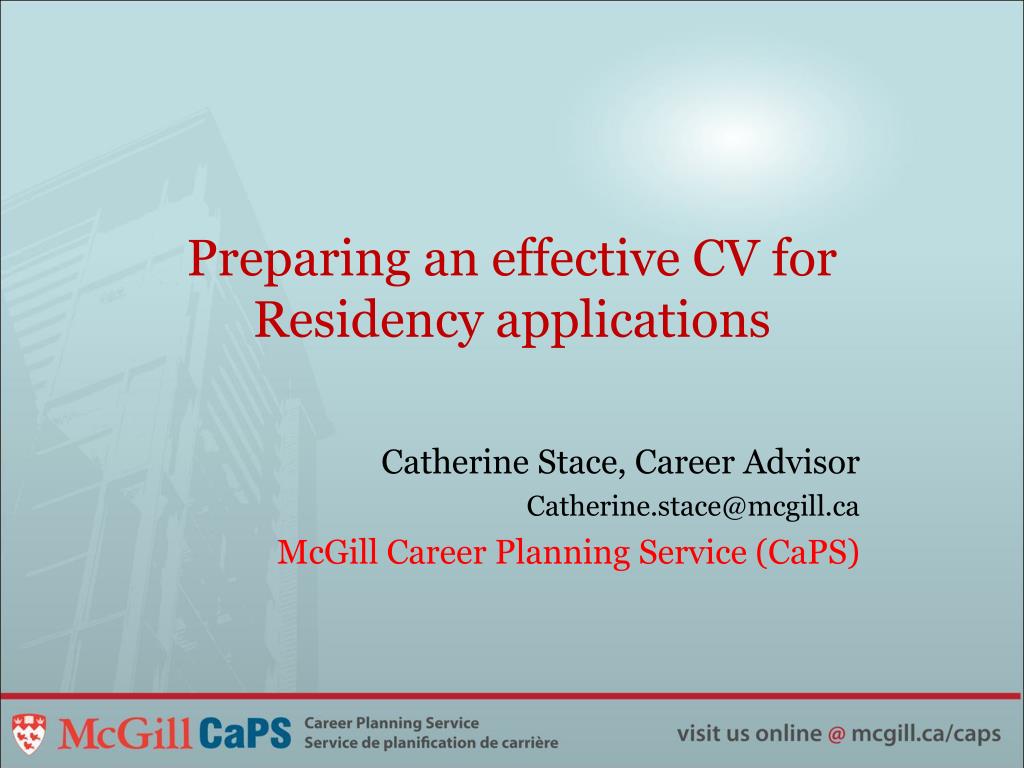 Preparing an effective CV for Residency applications

Catherine Stace, Career Advisor
Catherine.stace@mcgill.ca
McGill Career Planning Service (CaPS)

McGill CaPS Career Planning Service
Service de planification de carrière

visit us online @ mcgill.ca/caps